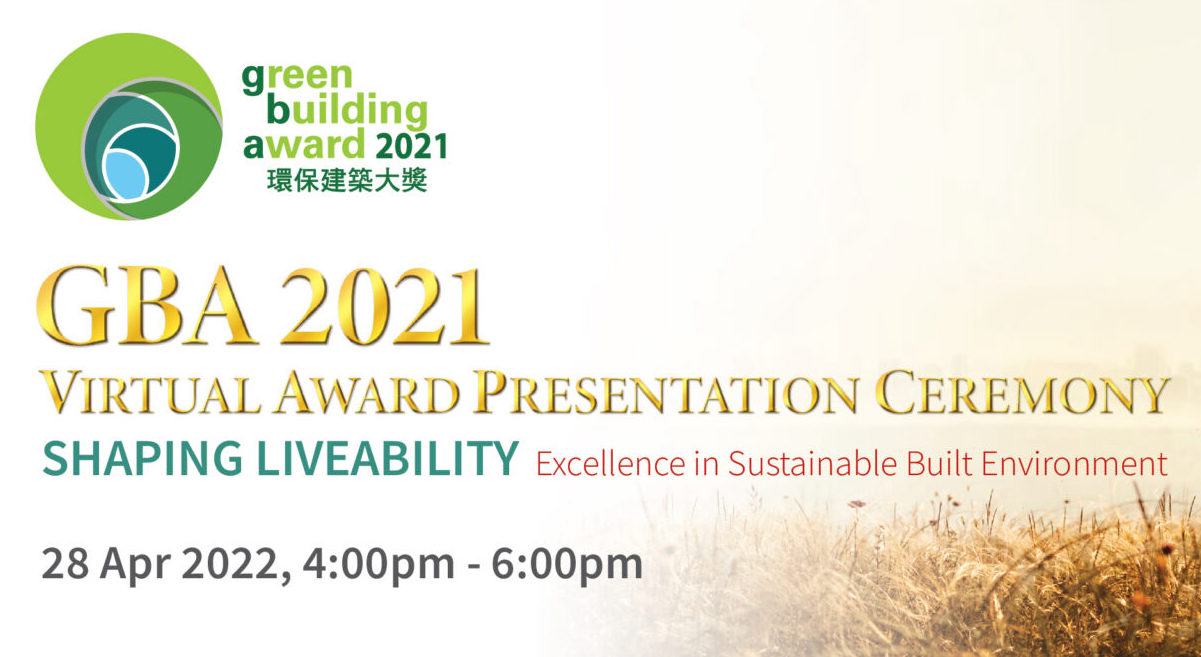 green building award 2021
環保建築大獎

GBA 2021
VIRTUAL AWARD PRESENTATION CEREMONY
SHAPING LIVEABILITY Excellence in Sustainable Built Environment

28 Apr 2022, 4:00pm - 6:00pm